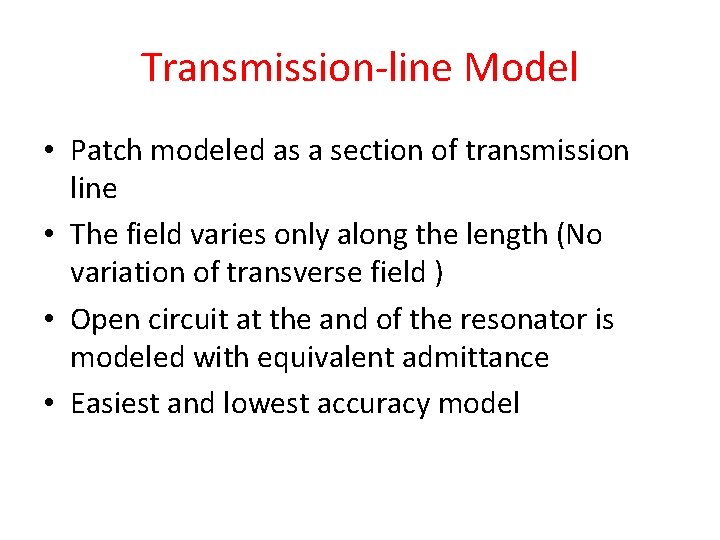 Transmission-line Model

• Patch modeled as a section of transmission line
• The field varies only along the length (No variation of transverse field )
• Open circuit at the and of the resonator is modeled with equivalent admittance
• Easiest and lowest accuracy model